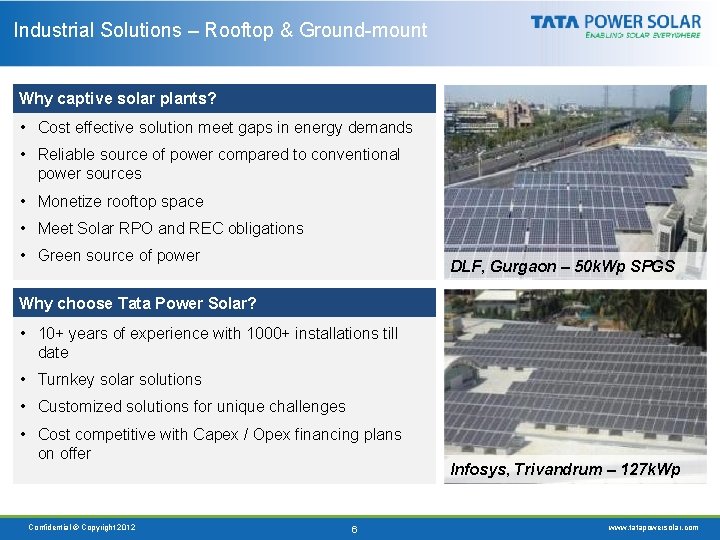 Industrial Solutions – Rooftop & Ground-mount

TATA POWER SOLAR
ENABLING SOLAR EVERYWHERE

Why captive solar plants?

• Cost effective solution meet gaps in energy demands
• Reliable source of power compared to conventional power sources
• Monetize rooftop space
• Meet Solar RPO and REC obligations
• Green source of power

DLF, Gurgaon – 50kWp SPGS

Why choose Tata Power Solar?

• 10+ years of experience with 1000+ installations till date
• Turnkey solar solutions
• Customized solutions for unique challenges
• Cost competitive with Capex / Opex financing plans on offer

Infosys, Trivandrum – 127kWp

Confidential © Copyright 2012

6

www.tatapowersolar.com